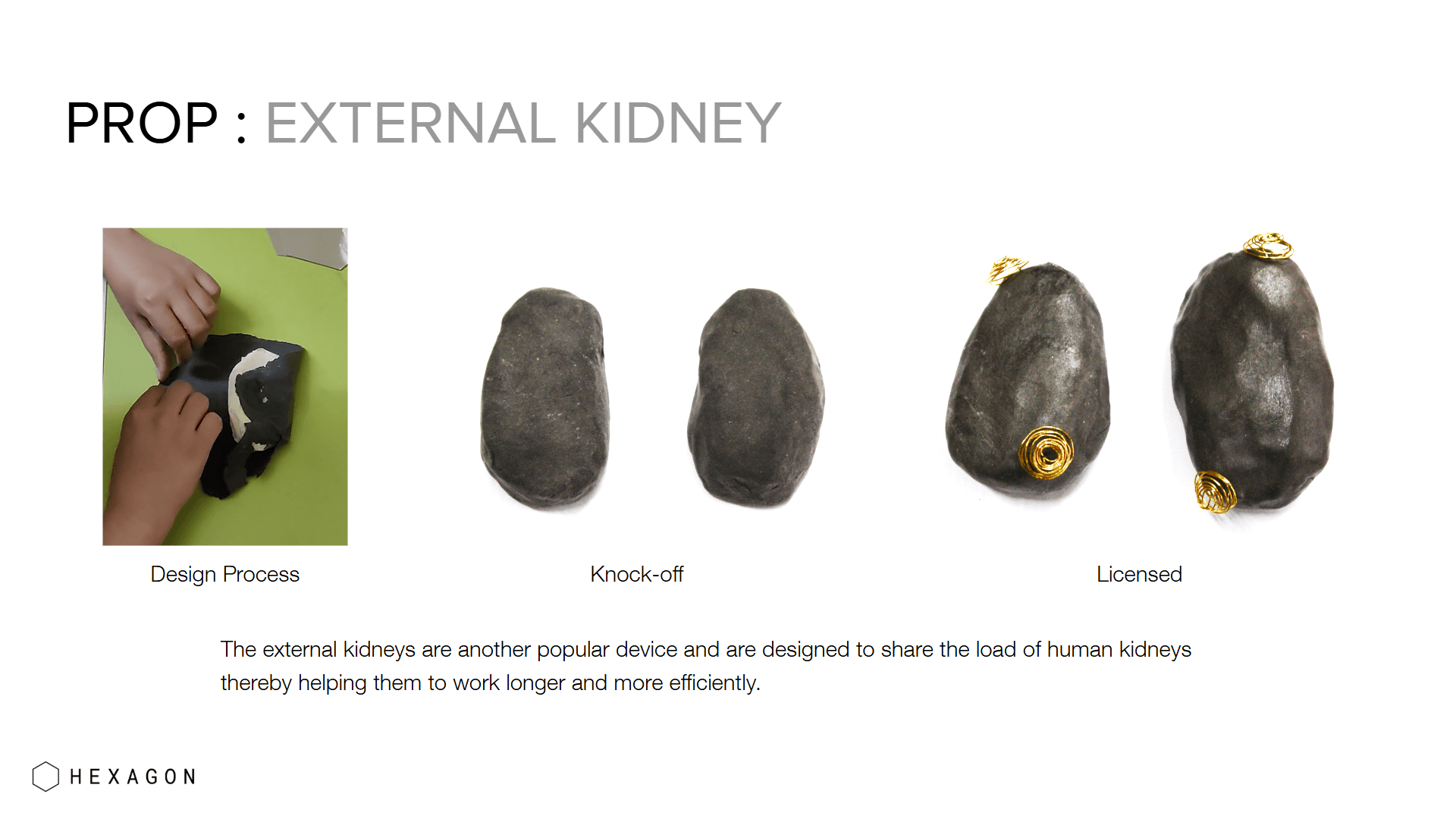 PROP : EXTERNAL KIDNEY

Design Process

Knock-off

Licensed

The external kidneys are another popular device and are designed to share the load of human kidneys thereby helping them to work longer and more efficiently.

HEXAGON